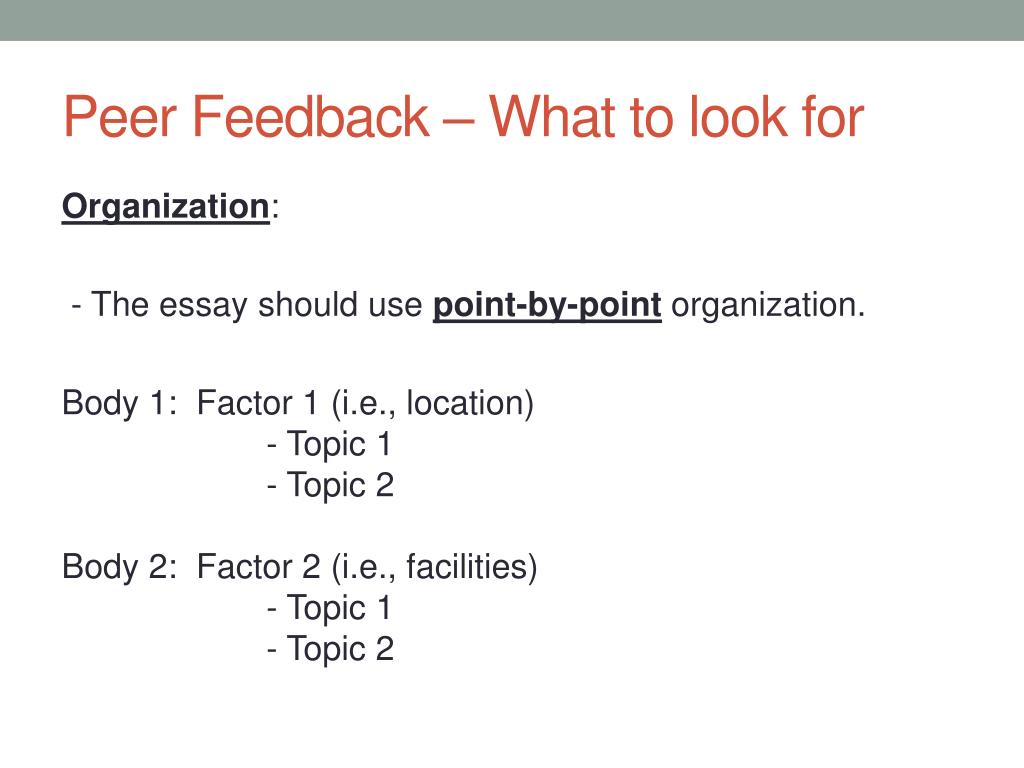 Peer Feedback – What to look for

Organization:

- The essay should use point-by-point organization.

Body 1: Factor 1 (i.e., location)
- Topic 1
- Topic 2

Body 2: Factor 2 (i.e., facilities)
- Topic 1
- Topic 2